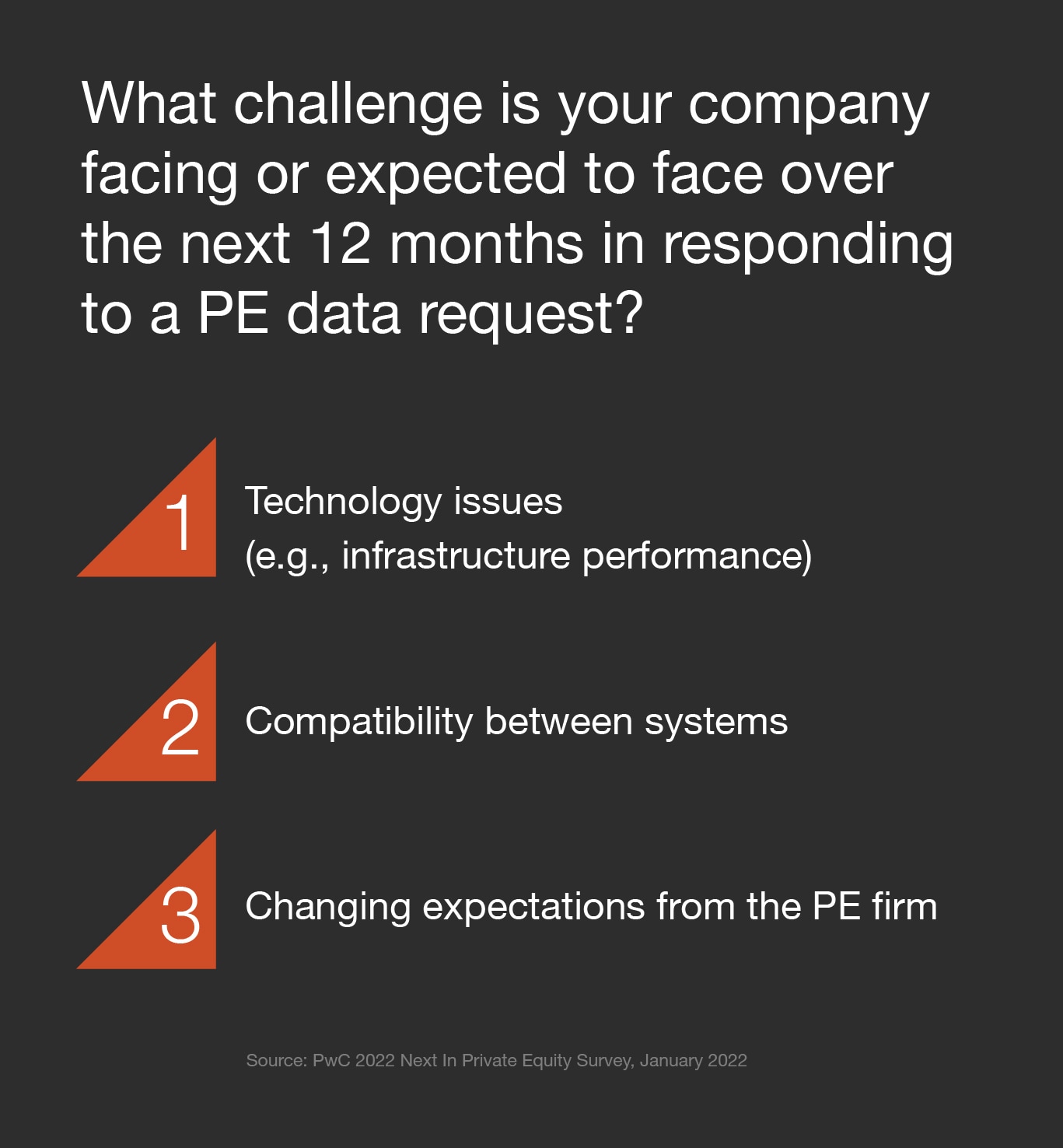 What challenge is your company facing or expected to face over the next 12 months in responding to a PE data request?

1 Technology issues (e.g., infrastructure performance)

2 Compatibility between systems

3 Changing expectations from the PE firm

Source: PwC 2022 Next In Private Equity Survey, January 2022